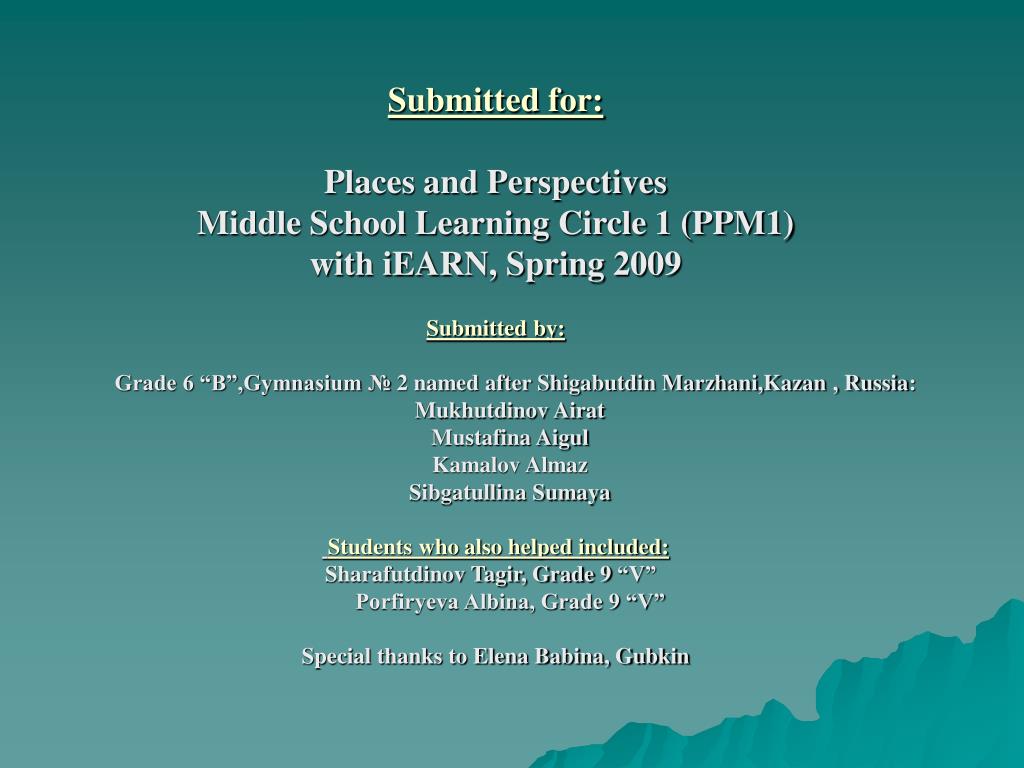 Submitted for:

Places and Perspectives
Middle School Learning Circle 1 (PPM1)
with iEARN, Spring 2009

Submitted by:

Grade 6 “B”,Gymnasium № 2 named after Shigabutdin Marzhani,Kazan , Russia:
Mukhutdinov Airat
Mustafina Aigul
Kamalov Almaz
Sibgatullina Sumaya

Students who also helped included:
Sharafutdinov Tagir, Grade 9 “V”
Porfiryeva Albina, Grade 9 “V”

Special thanks to Elena Babina, Gubkin